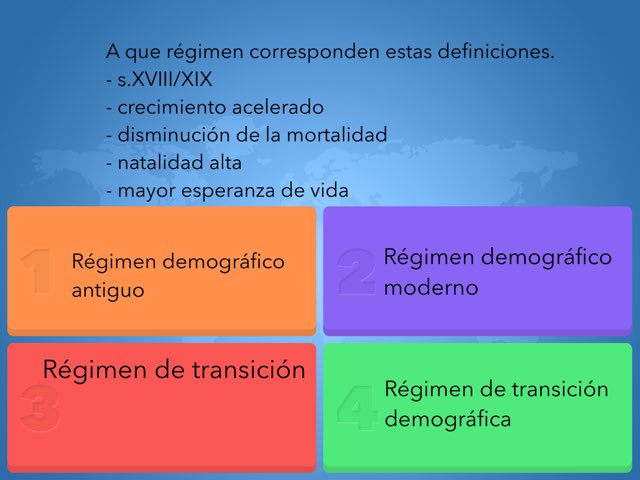 A que régimen corresponden estas definiciones.
- s.XVIII/XIX
- crecimiento acelerado
- disminución de la mortalidad
- natalidad alta
- mayor esperanza de vida

1 Régimen demográfico antiguo

2 Régimen demográfico moderno

3 Régimen de transición

4 Régimen de transición demográfica